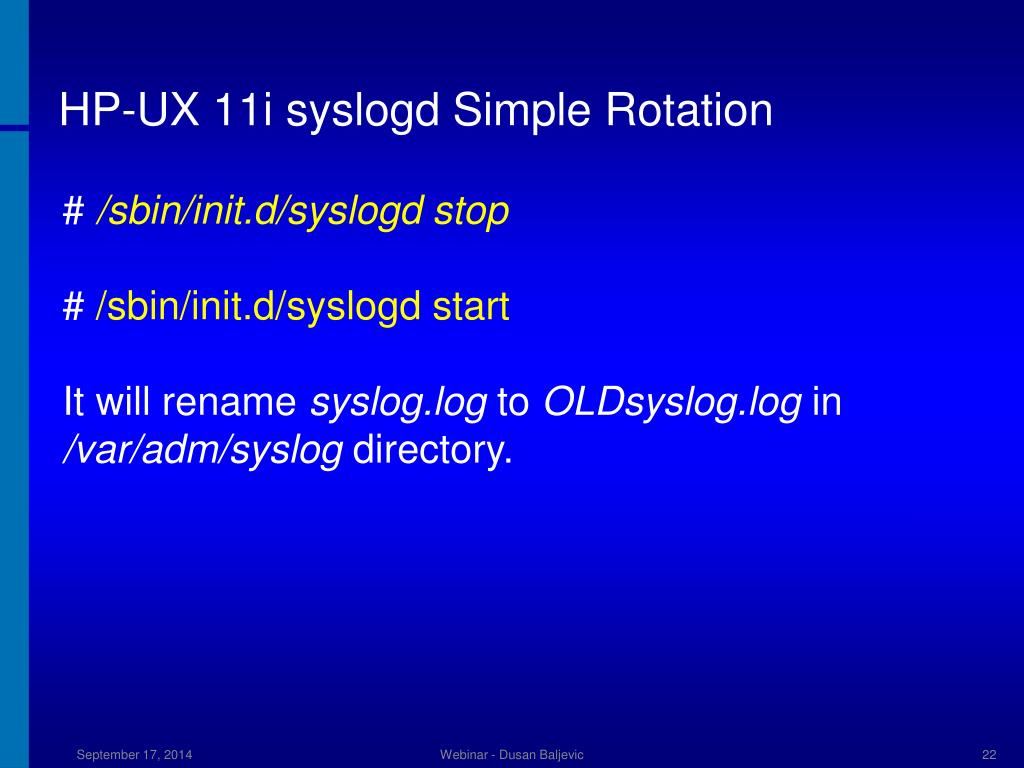 HP-UX 11i syslogd Simple Rotation

# /sbin/init.d/syslogd stop

# /sbin/init.d/syslogd start

It will rename syslog.log to OLDsyslog.log in /var/adm/syslog directory.

September 17, 2014

Webinar - Dusan Baljevic

22